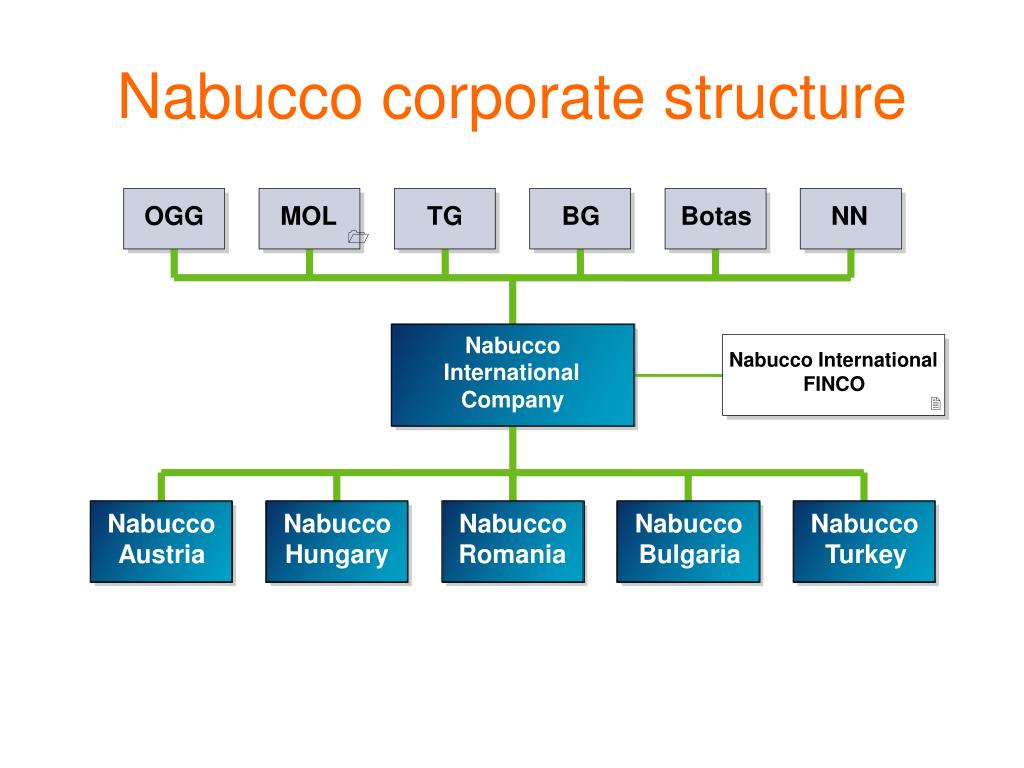 Nabucco corporate structure

OGG

MOL

TG

BG

Botas

NN

Nabucco International Company

Nabucco International FINCO

Nabucco Austria

Nabucco Hungary

Nabucco Romania

Nabucco Bulgaria

Nabucco Turkey